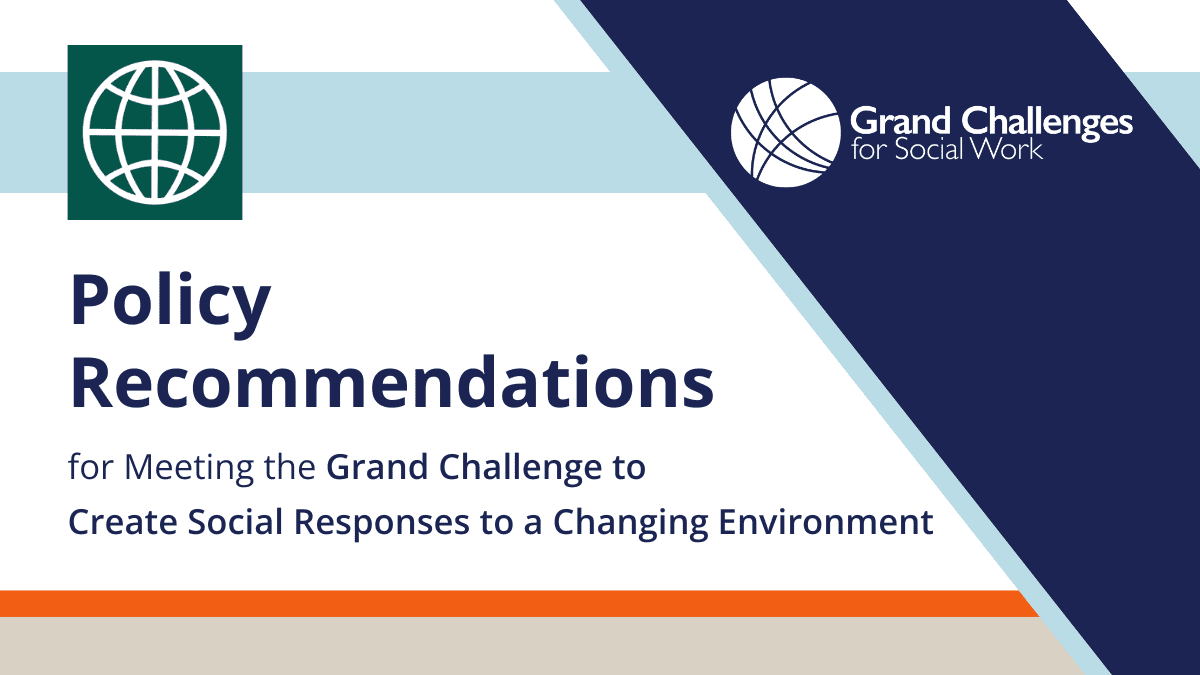 Grand Challenges for Social Work

Policy Recommendations

for Meeting the Grand Challenge to Create Social Responses to a Changing Environment